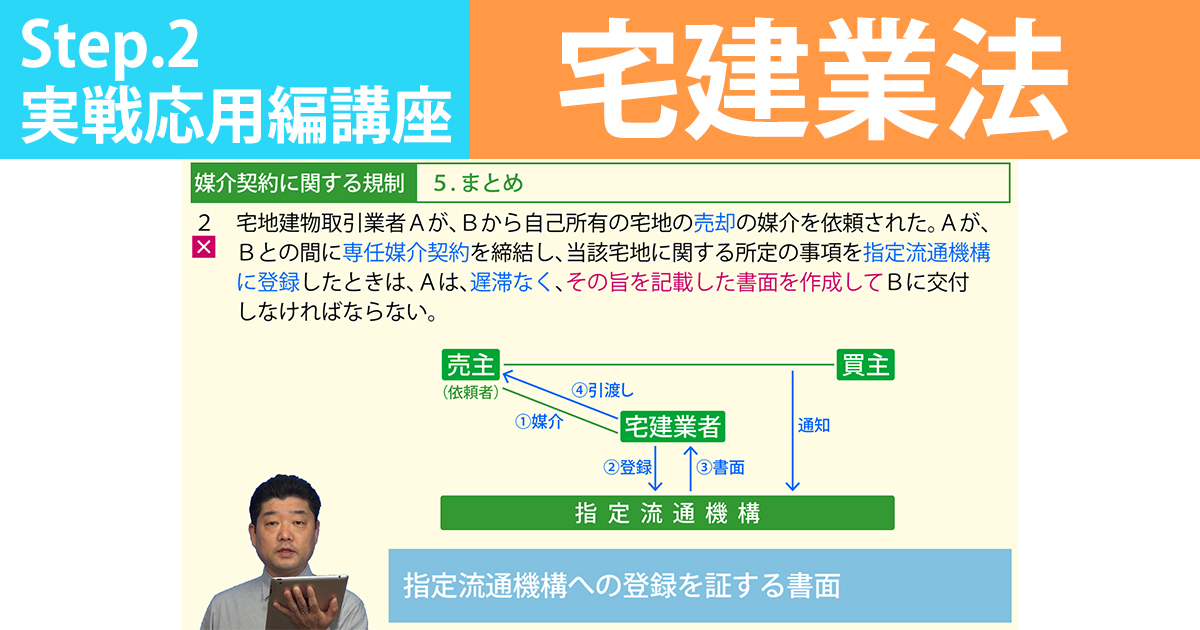 Step.2
実戦応用編講座

宅建業法

媒介契約に関する規制　5. まとめ

2
×
宅地建物取引業者Aが、Bから自己所有の宅地の売却の媒介を依頼された。Aが、Bとの間に専任媒介契約を締結し、当該宅地に関する所定の事項を指定流通機構に登録したときは、Aは、遅滞なく、その旨を記載した書面を作成してBに交付しなければならない。

売主
（依頼者）
買主
④引渡し
①媒介
宅建業者
通知
②登録
③書面
指定流通機構

指定流通機構への登録を証する書面